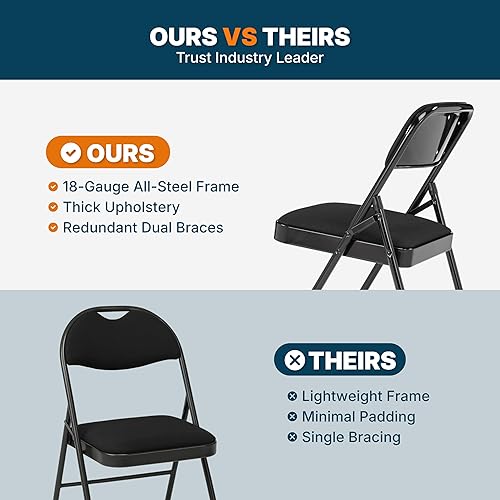 OURS VS THEIRS
Trust Industry Leader

OURS
18-Gauge All-Steel Frame
Thick Upholstery
Redundant Dual Braces

THEIRS
Lightweight Frame
Minimal Padding
Single Bracing